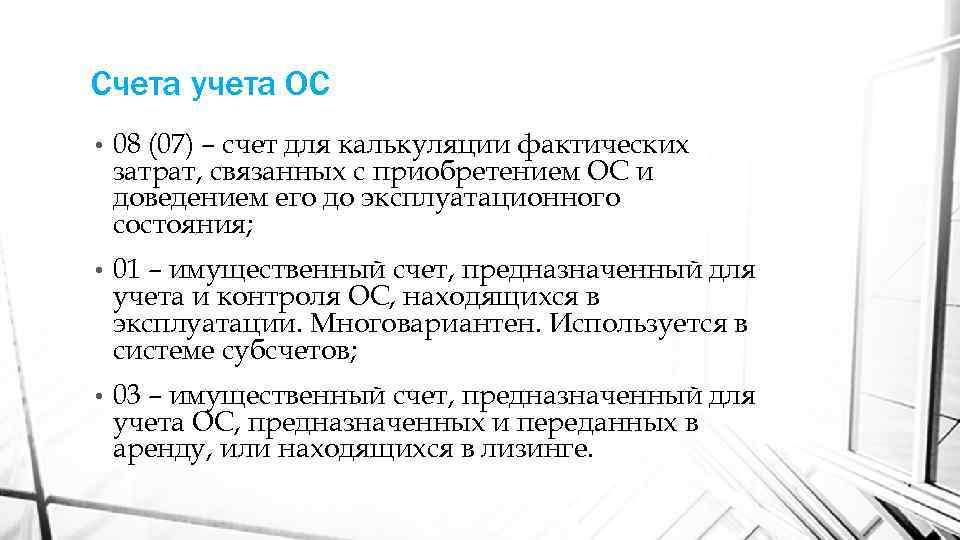 Счета учета ОС

• 08 (07) – счет для калькуляции фактических затрат, связанных с приобретением ОС и доведением его до эксплуатационного состояния;

• 01 – имущественный счет, предназначенный для учета и контроля ОС, находящихся в эксплуатации. Многовариантен. Используется в системе субсчетов;

• 03 – имущественный счет, предназначенный для учета ОС, предназначенных и переданных в аренду, или находящихся в лизинге.